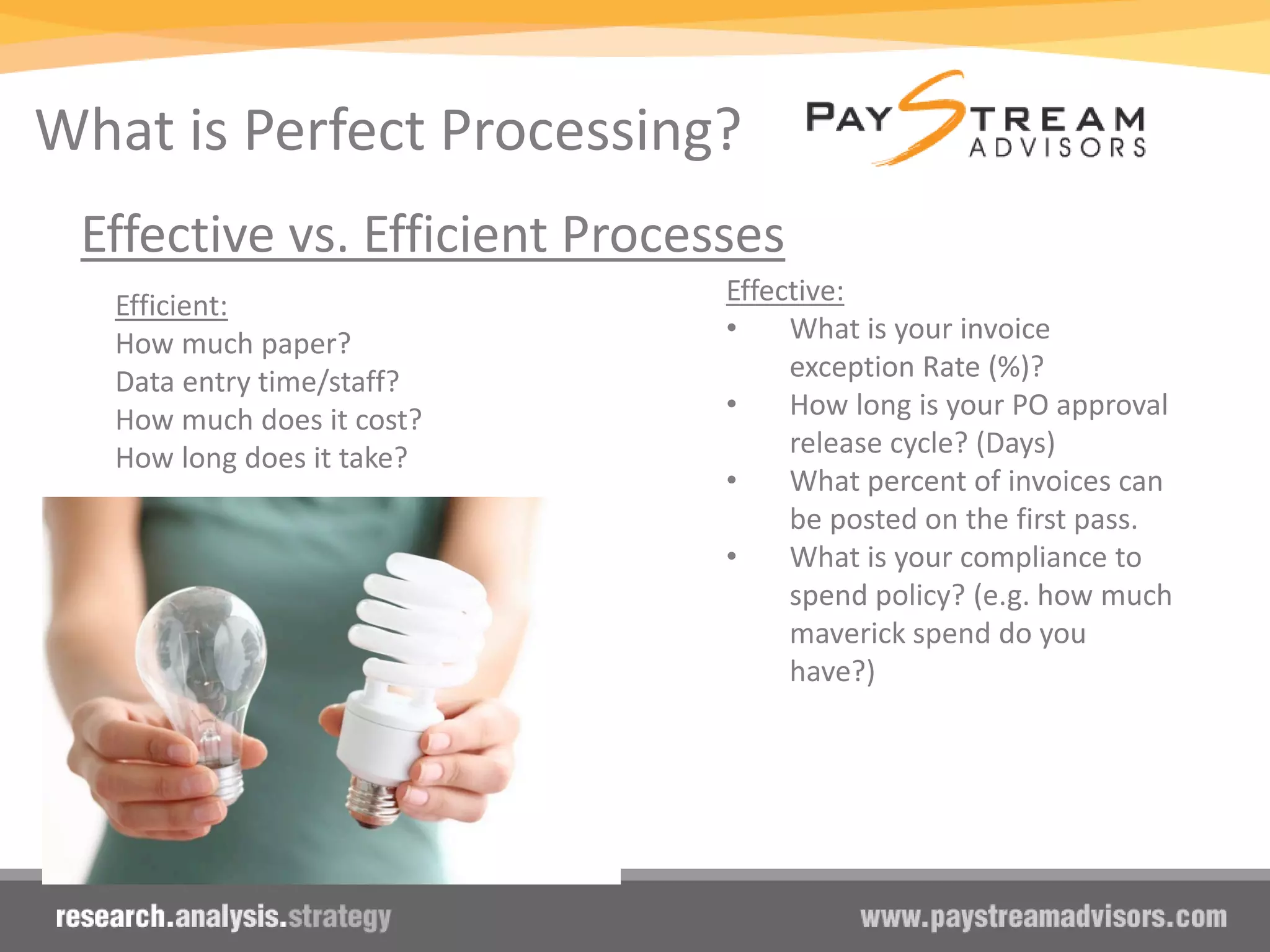 What is Perfect Processing?

PAYSTREAM ADVISORS

Effective vs. Efficient Processes

Efficient:
How much paper?
Data entry time/staff?
How much does it cost?
How long does it take?

Effective:
• What is your invoice exception Rate (%)?
• How long is your PO approval release cycle? (Days)
• What percent of invoices can be posted on the first pass.
• What is your compliance to spend policy? (e.g. how much maverick spend do you have?)

research.analysis.strategy

www.paystreamadvisors.com